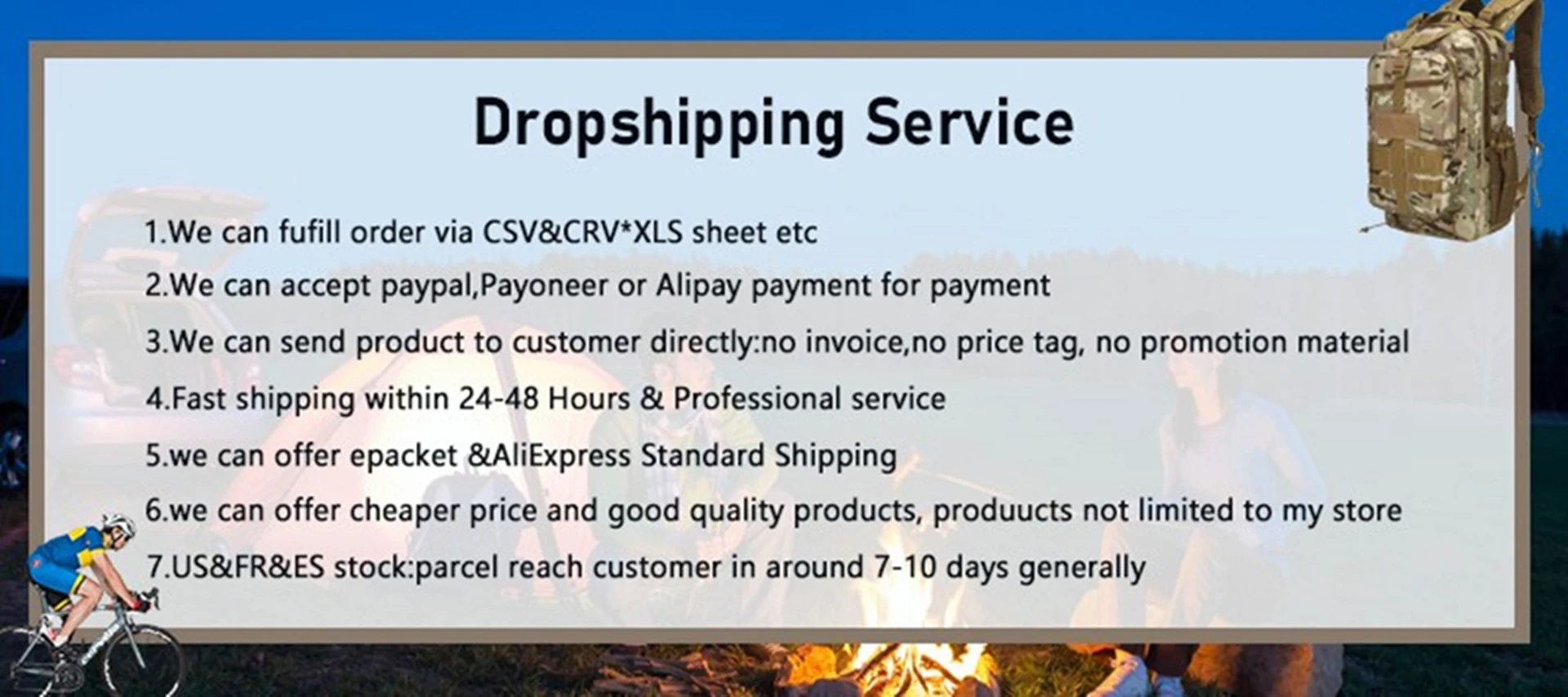 Dropshipping Service

1.We can fufill order via CSV&CRV*XLS sheet etc

2.We can accept paypal,Payoneer or Alipay payment for payment

3.We can send product to customer directly:no invoice,no price tag, no promotion material

4.Fast shipping within 24-48 Hours & Professional service

5.we can offer epacket &AliExpress Standard Shipping

6.we can offer cheaper price and good quality products, produucts not limited to my store

7.US&FR&ES stock:parcel reach customer in around 7-10 days generally